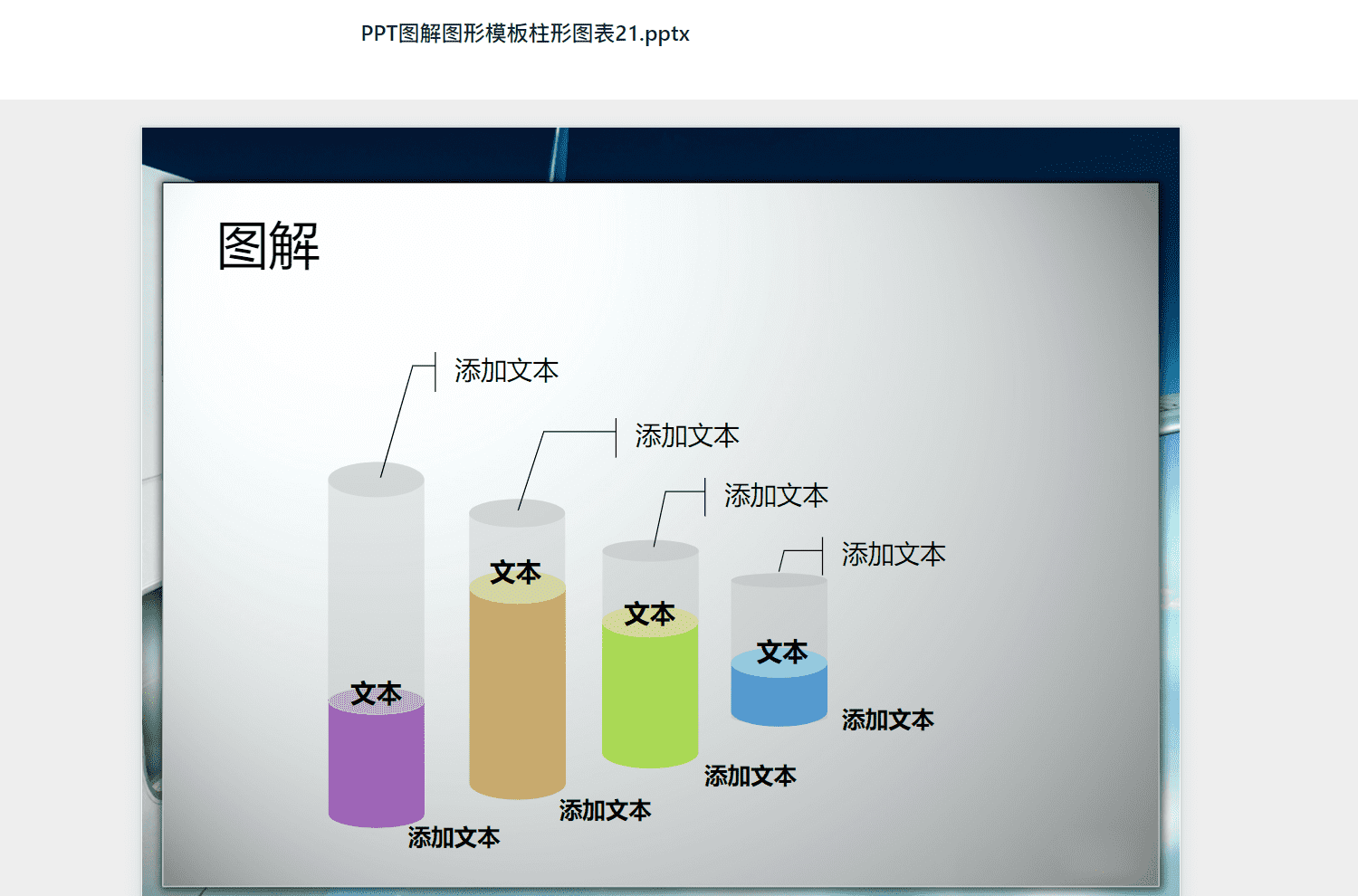 PPT图解图形模板柱形图表21.pptx

图解

添加文本

添加文本

添加文本

添加文本

文本

文本

文本

文本

添加文本

添加文本

添加文本

添加文本